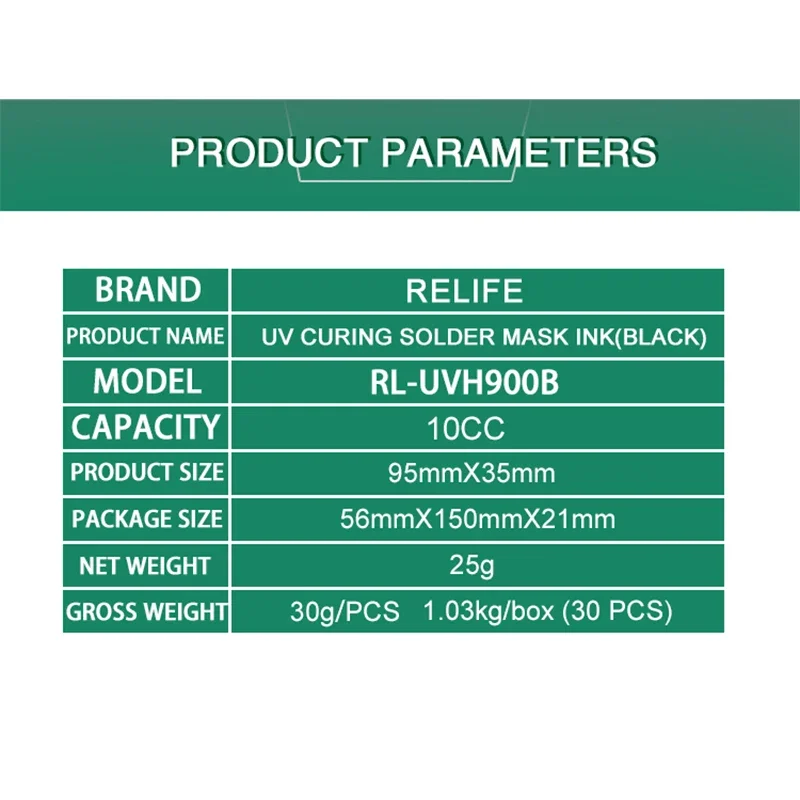 PRODUCT PARAMETERS

| BRAND | RELIFE |
|---|---|
| PRODUCT NAME | UV CURING SOLDER MASK INK(BLACK) |
| MODEL | RL-UVH900B |
| CAPACITY | 10CC |
| PRODUCT SIZE | 95mmX35mm |
| PACKAGE SIZE | 56mmX150mmX21mm |
| NET WEIGHT | 25g |
| GROSS WEIGHT | 30g/PCS 1.03kg/box (30 PCS) |